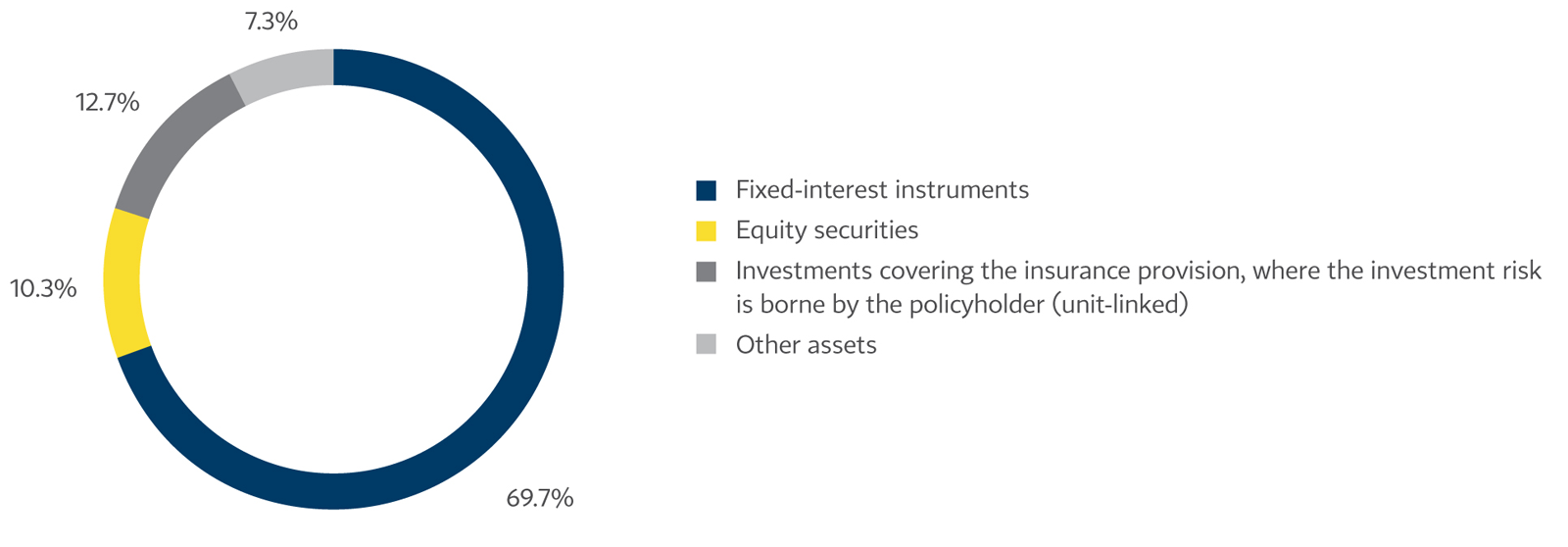 7.3%

12.7%

10.3%

69.7%

Fixed-interest instruments
Equity securities
Investments covering the insurance provision, where the investment risk is borne by the policyholder (unit-linked)
Other assets